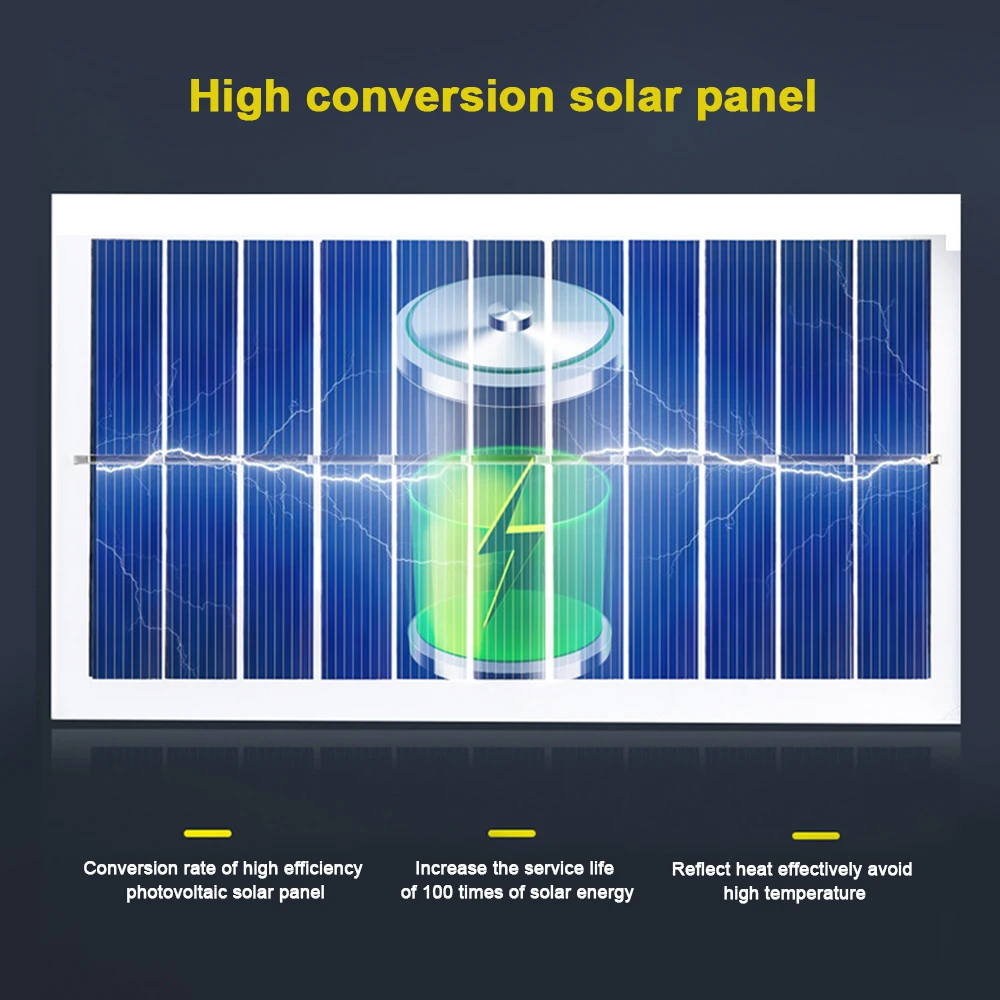 High conversion solar panel

Conversion rate of high efficiency photovoltaic solar panel

Increase the service life of 100 times of solar energy

Reflect heat effectively avoid high temperature